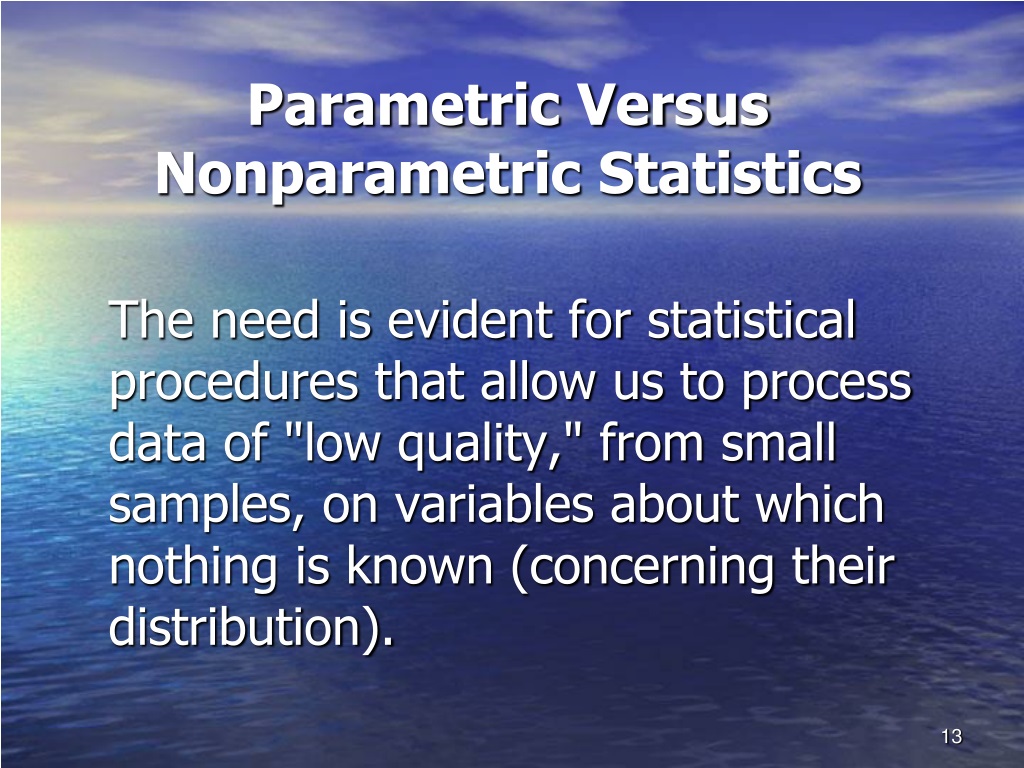 Parametric Versus Nonparametric Statistics

The need is evident for statistical procedures that allow us to process data of "low quality," from small samples, on variables about which nothing is known (concerning their distribution).

13